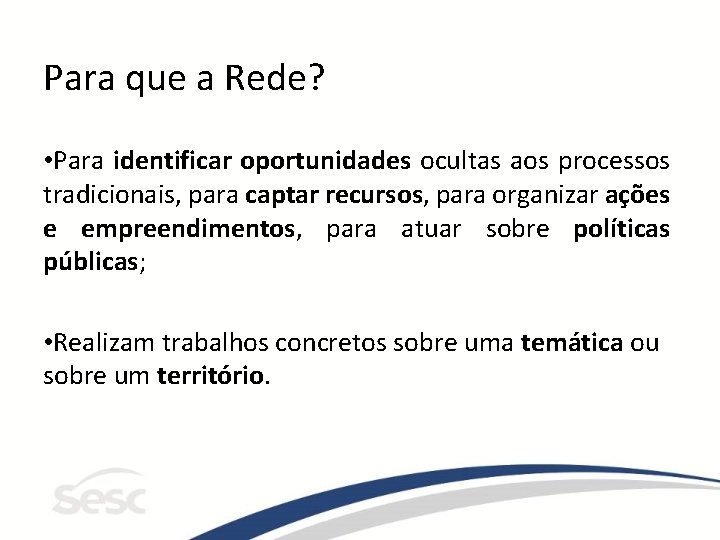 Para que a Rede?

•Para identificar oportunidades ocultas aos processos tradicionais, para captar recursos, para organizar ações e empreendimentos, para atuar sobre políticas públicas;

•Realizam trabalhos concretos sobre uma temática ou sobre um território.

sesc